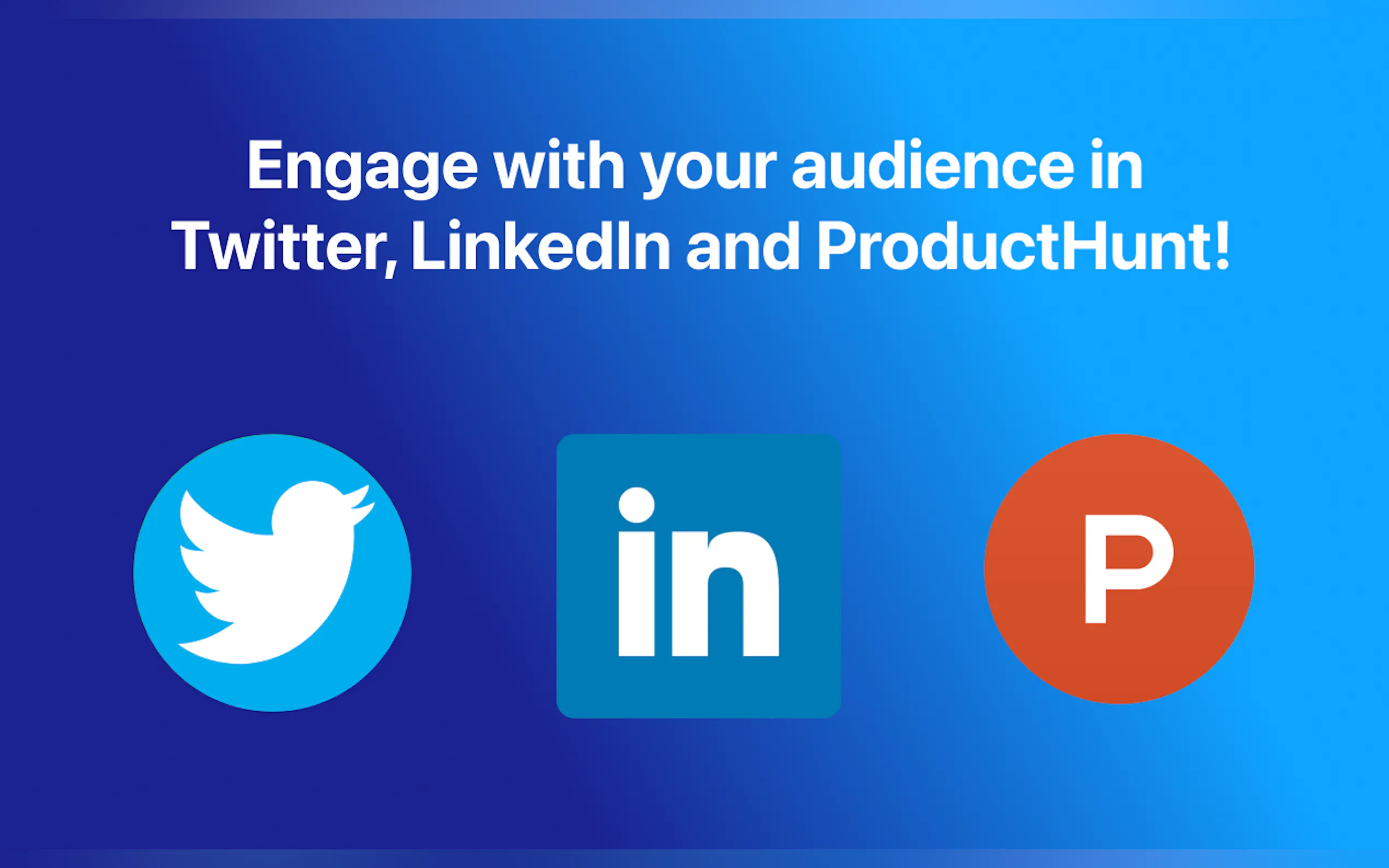 Engage with your audience in Twitter, LinkedIn and ProductHunt!

in

P